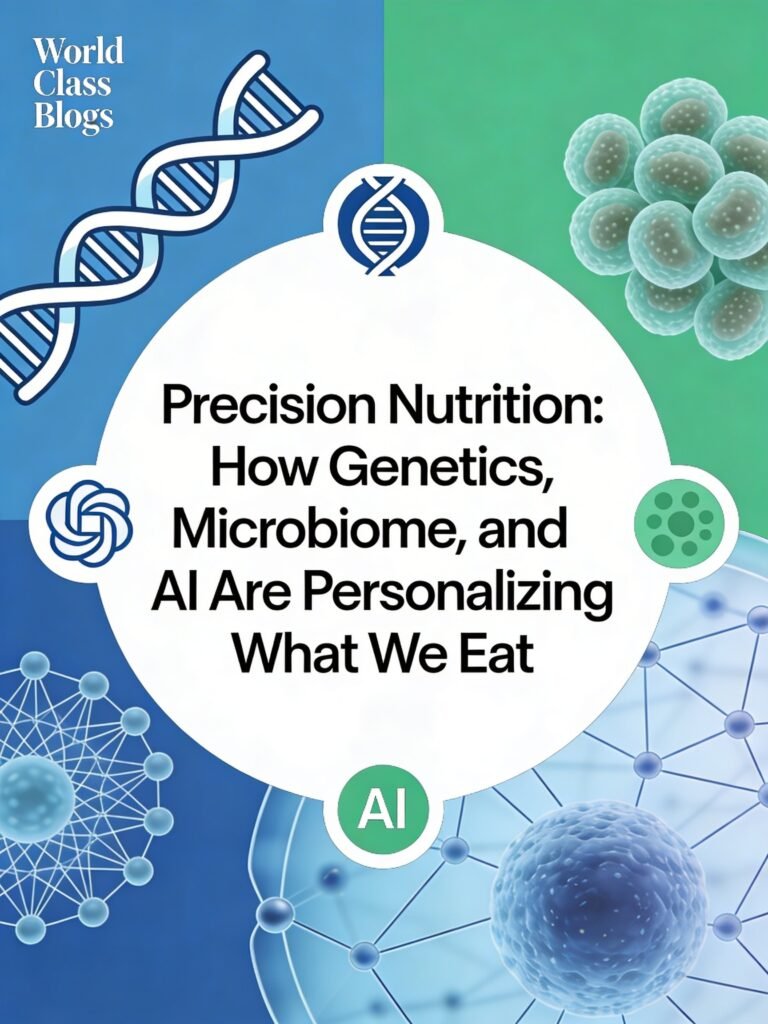 World Class Blogs

Precision Nutrition: How Genetics, Microbiome, and AI Are Personalizing What We Eat

AI